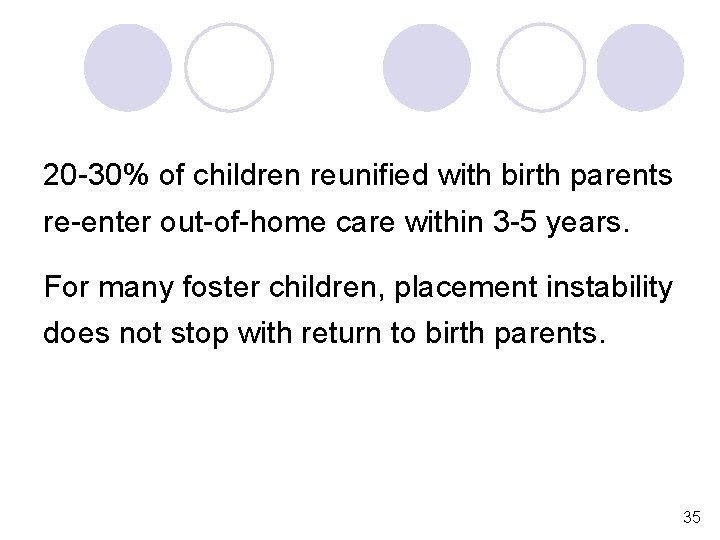 20-30% of children reunified with birth parents re-enter out-of-home care within 3-5 years.

For many foster children, placement instability does not stop with return to birth parents.

35